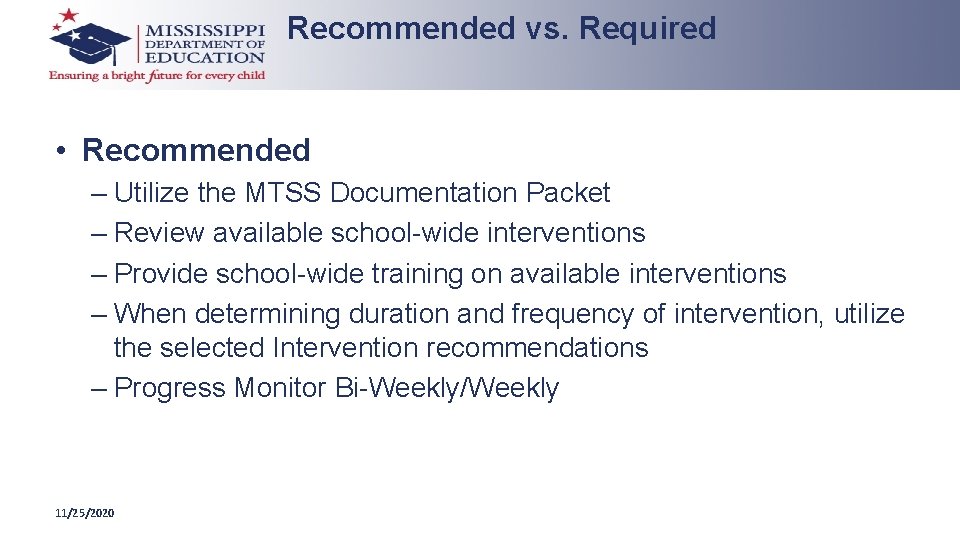 MISSISSIPPI DEPARTMENT OF EDUCATION
Ensuring a bright future for every child

Recommended vs. Required

• Recommended
– Utilize the MTSS Documentation Packet
– Review available school-wide interventions
– Provide school-wide training on available interventions
– When determining duration and frequency of intervention, utilize the selected Intervention recommendations
– Progress Monitor Bi-Weekly/Weekly

11/25/2020